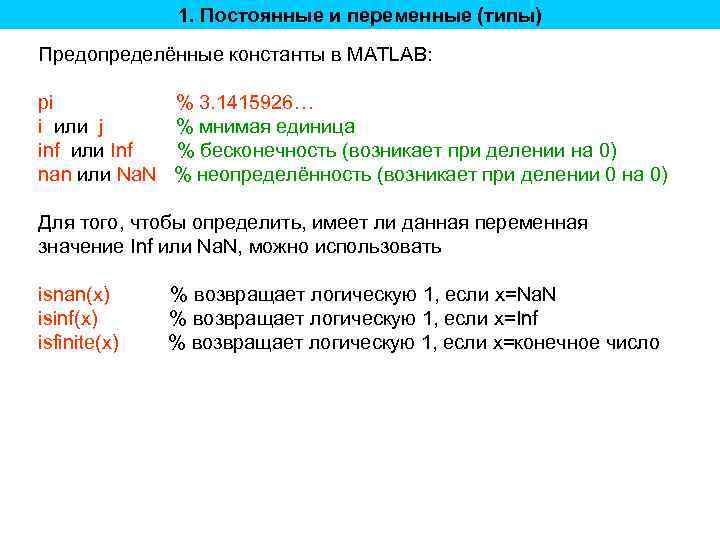 1. Постоянные и переменные (типы)

Предопределённые константы в MATLAB:

pi % 3.1415926…
i или j % мнимая единица
inf или Inf % бесконечность (возникает при делении на 0)
nan или NaN % неопределённость (возникает при делении 0 на 0)

Для того, чтобы определить, имеет ли данная переменная значение Inf или NaN, можно использовать

isnan(x) % возвращает логическую 1, если x=NaN
isinf(x) % возвращает логическую 1, если x=Inf
isfinite(x) % возвращает логическую 1, если x=конечное число